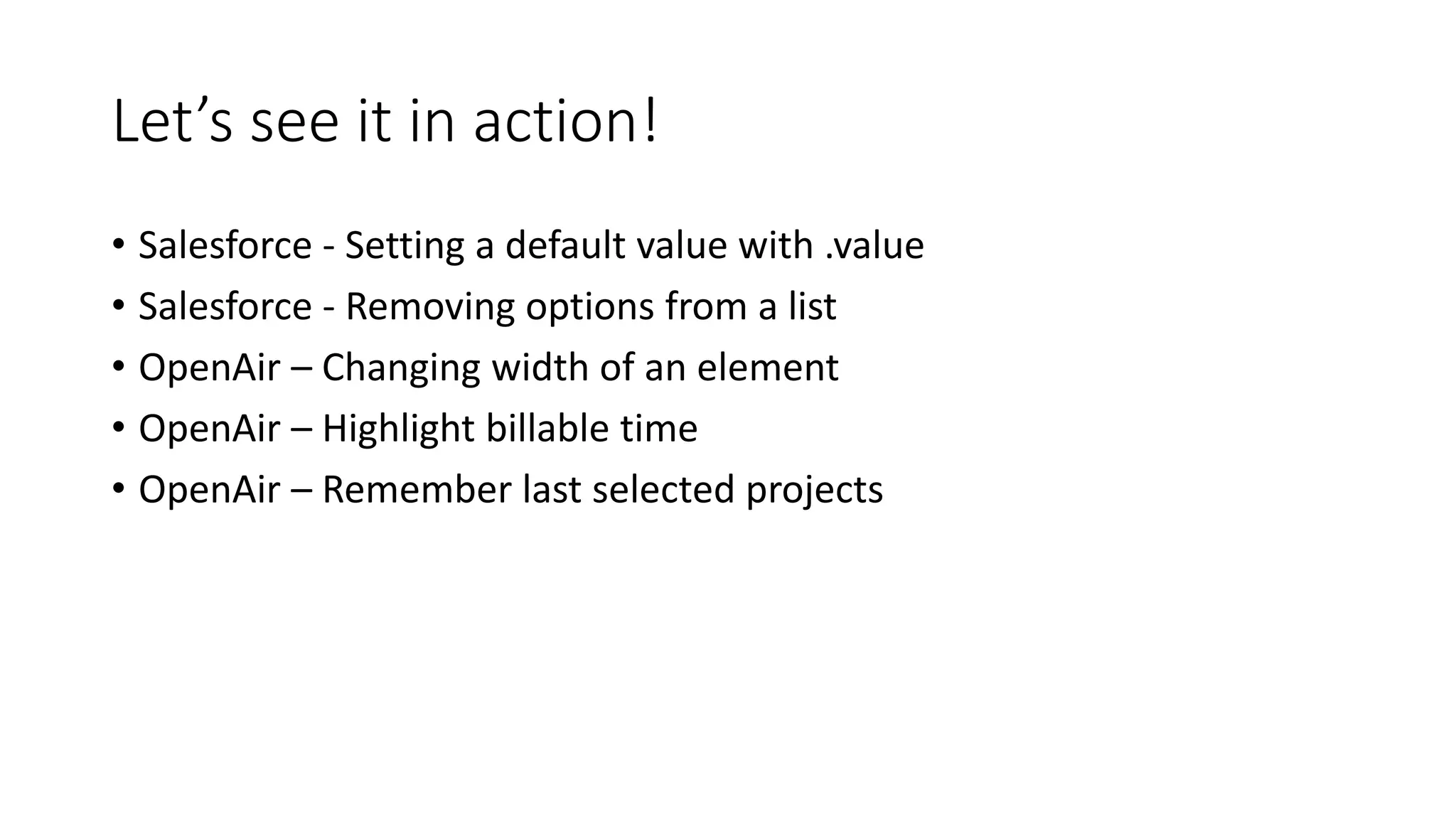 Let’s see it in action!

• Salesforce - Setting a default value with .value
• Salesforce - Removing options from a list
• OpenAir – Changing width of an element
• OpenAir – Highlight billable time
• OpenAir – Remember last selected projects